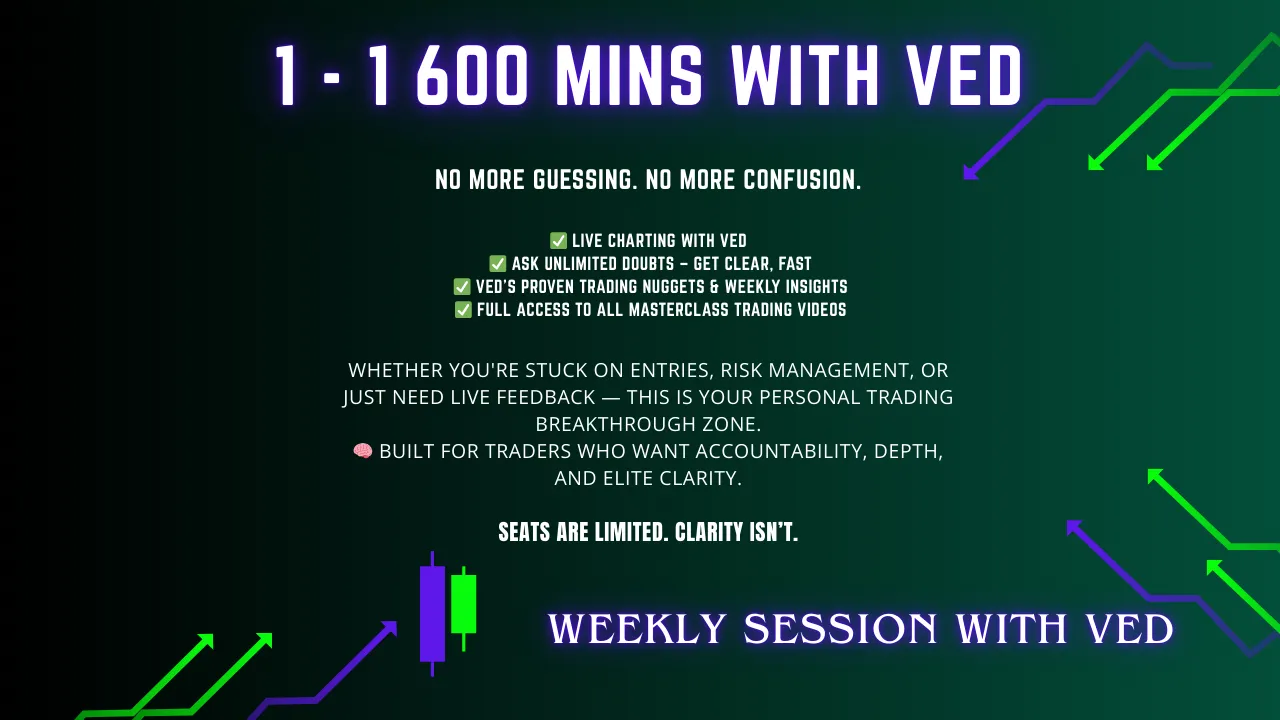 1 - 1 600 MINS WITH VED

NO MORE GUESSING. NO MORE CONFUSION.

✅ LIVE CHARTING WITH VED
✅ ASK UNLIMITED DOUBTS – GET CLEAR, FAST
✅ VED'S PROVEN TRADING NUGGETS & WEEKLY INSIGHTS
✅ FULL ACCESS TO ALL MASTERCLASS TRADING VIDEOS

WHETHER YOU'RE STUCK ON ENTRIES, RISK MANAGEMENT, OR JUST NEED LIVE FEEDBACK — THIS IS YOUR PERSONAL TRADING BREAKTHROUGH ZONE.
🧠 BUILT FOR TRADERS WHO WANT ACCOUNTABILITY, DEPTH, AND ELITE CLARITY.

SEATS ARE LIMITED. CLARITY ISN'T.

WEEKLY SESSION WITH VED